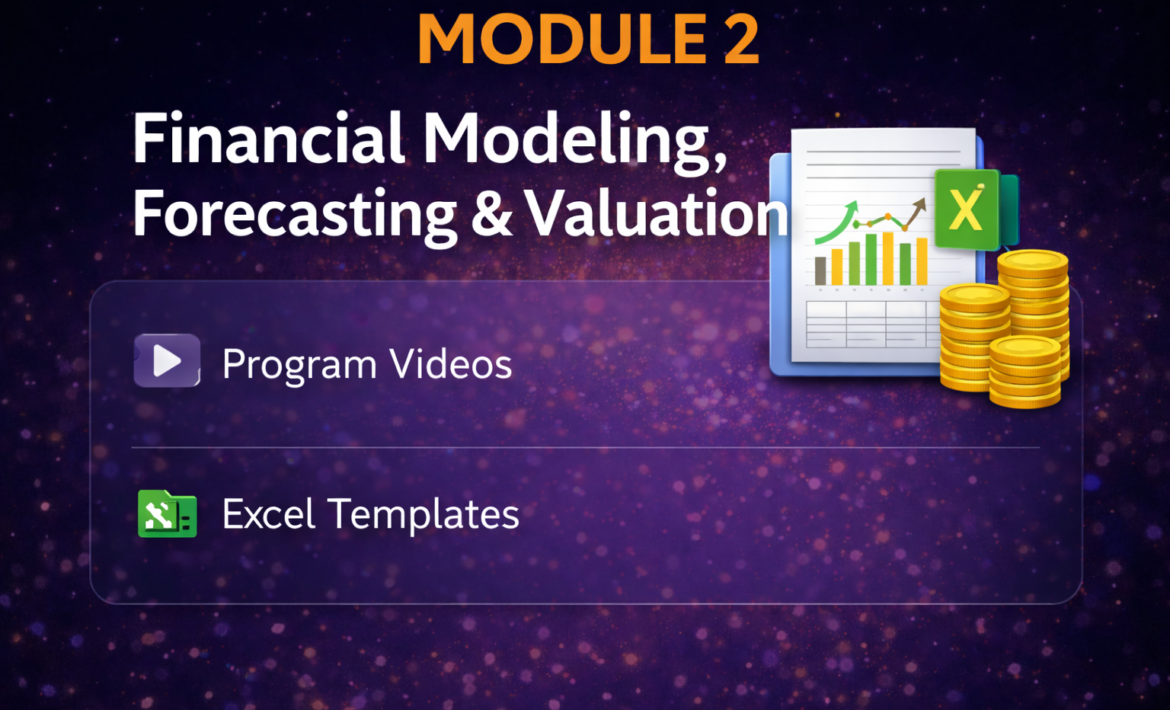 MODULE 2

Financial Modeling, Forecasting & Valuation

X

Program Videos

Excel Templates